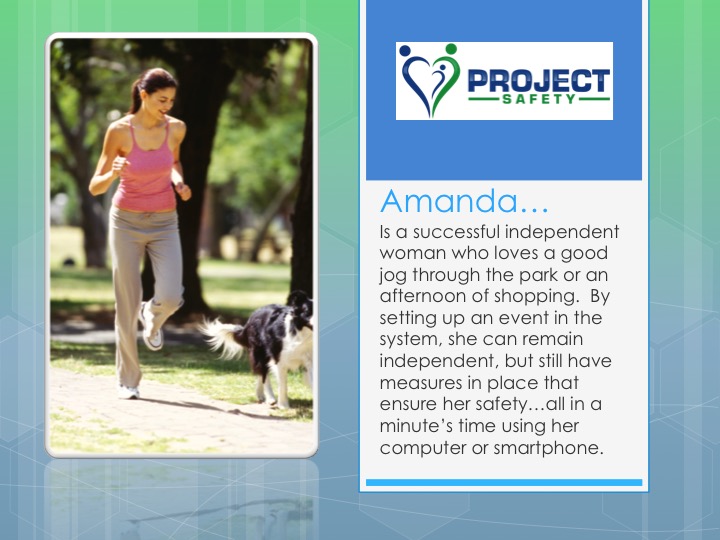 PROJECT SAFETY

Amanda…

Is a successful independent woman who loves a good jog through the park or an afternoon of shopping. By setting up an event in the system, she can remain independent, but still have measures in place that ensure her safety…all in a minute's time using her computer or smartphone.